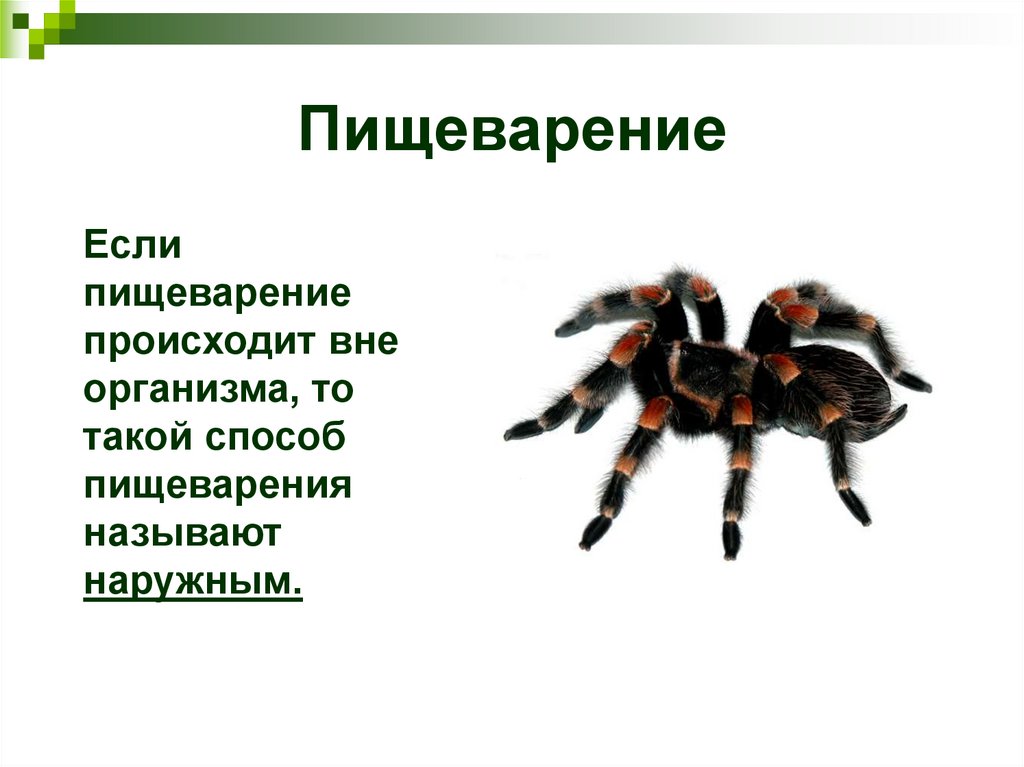 Пищеварение

Если пищеварение происходит вне организма, то такой способ пищеварения называют наружным.